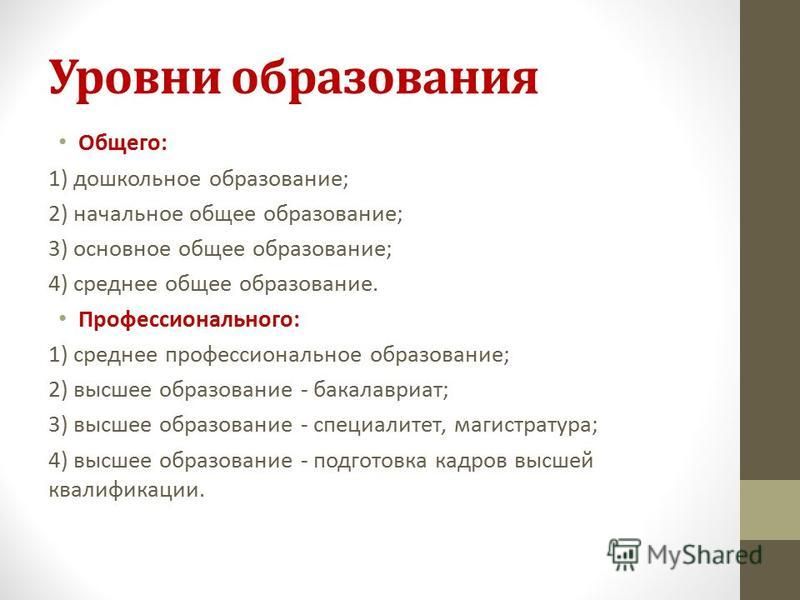 Уровни образования

• Общего:
1) дошкольное образование;
2) начальное общее образование;
3) основное общее образование;
4) среднее общее образование.

• Профессионального:
1) среднее профессиональное образование;
2) высшее образование - бакалавриат;
3) высшее образование - специалитет, магистратура;
4) высшее образование - подготовка кадров высшей квалификации.

MyShared